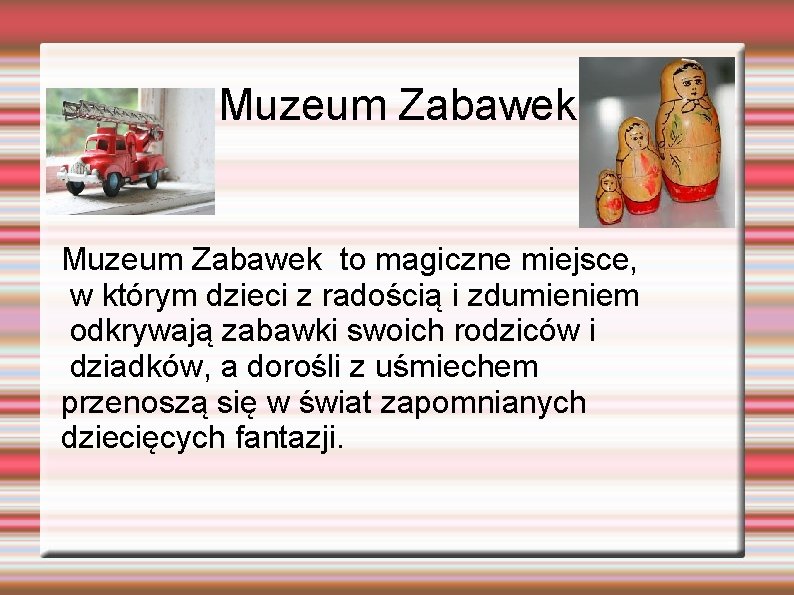 Muzeum Zabawek

Muzeum Zabawek to magiczne miejsce, w którym dzieci z radością i zdumieniem odkrywają zabawki swoich rodziców i dziadków, a dorośli z uśmiechem przenoszą się w świat zapomnianych dziecięcych fantazji.